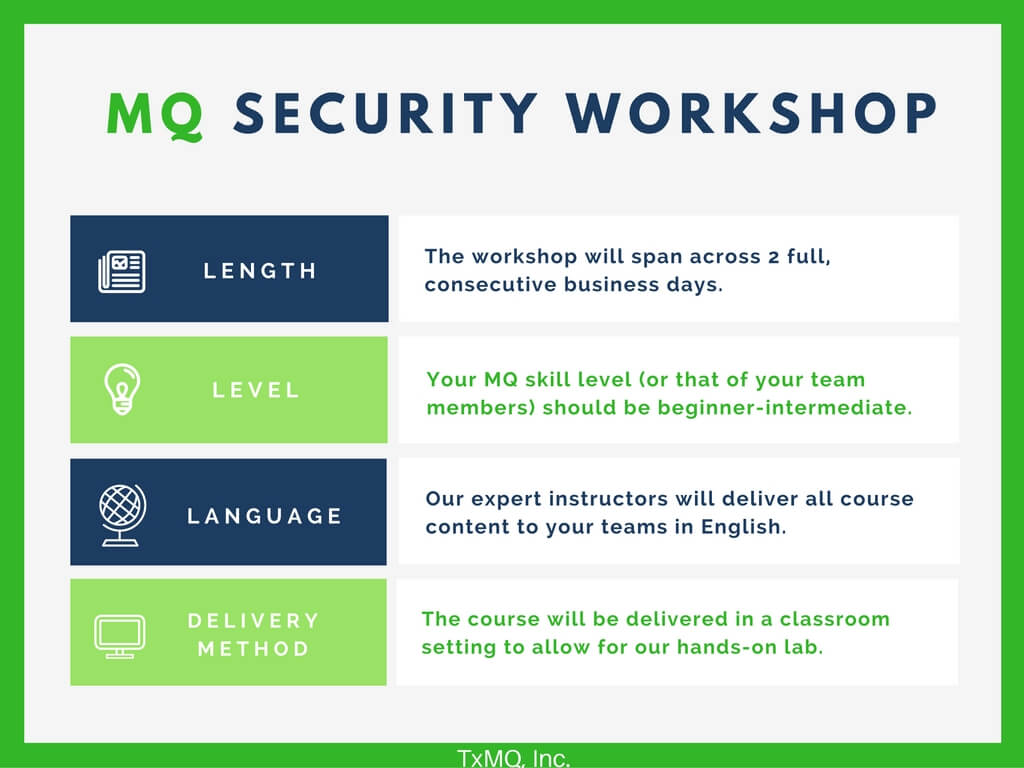 MQ SECURITY WORKSHOP

LENGTH

The workshop will span across 2 full, consecutive business days.

LEVEL

Your MQ skill level (or that of your team members) should be beginner-intermediate.

LANGUAGE

Our expert instructors will deliver all course content to your teams in English.

DELIVERY METHOD

The course will be delivered in a classroom setting to allow for our hands-on lab.

TxMQ, Inc.